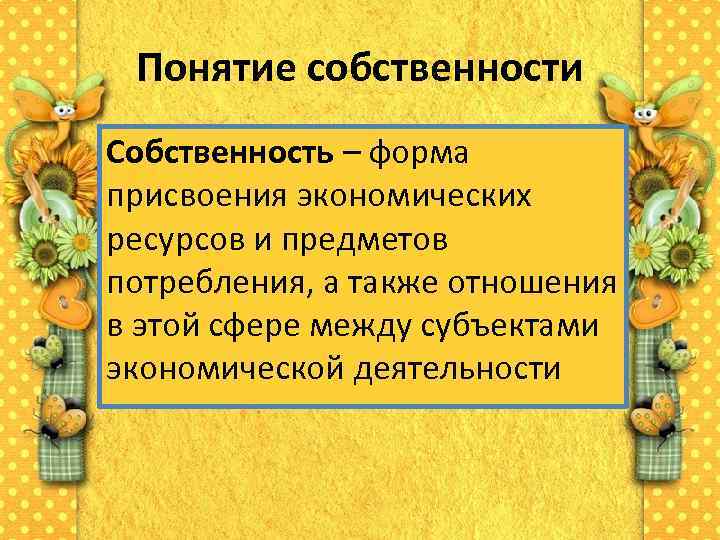 Понятие собственности

Собственность – форма присвоения экономических ресурсов и предметов потребления, а также отношения в этой сфере между субъектами экономической деятельности